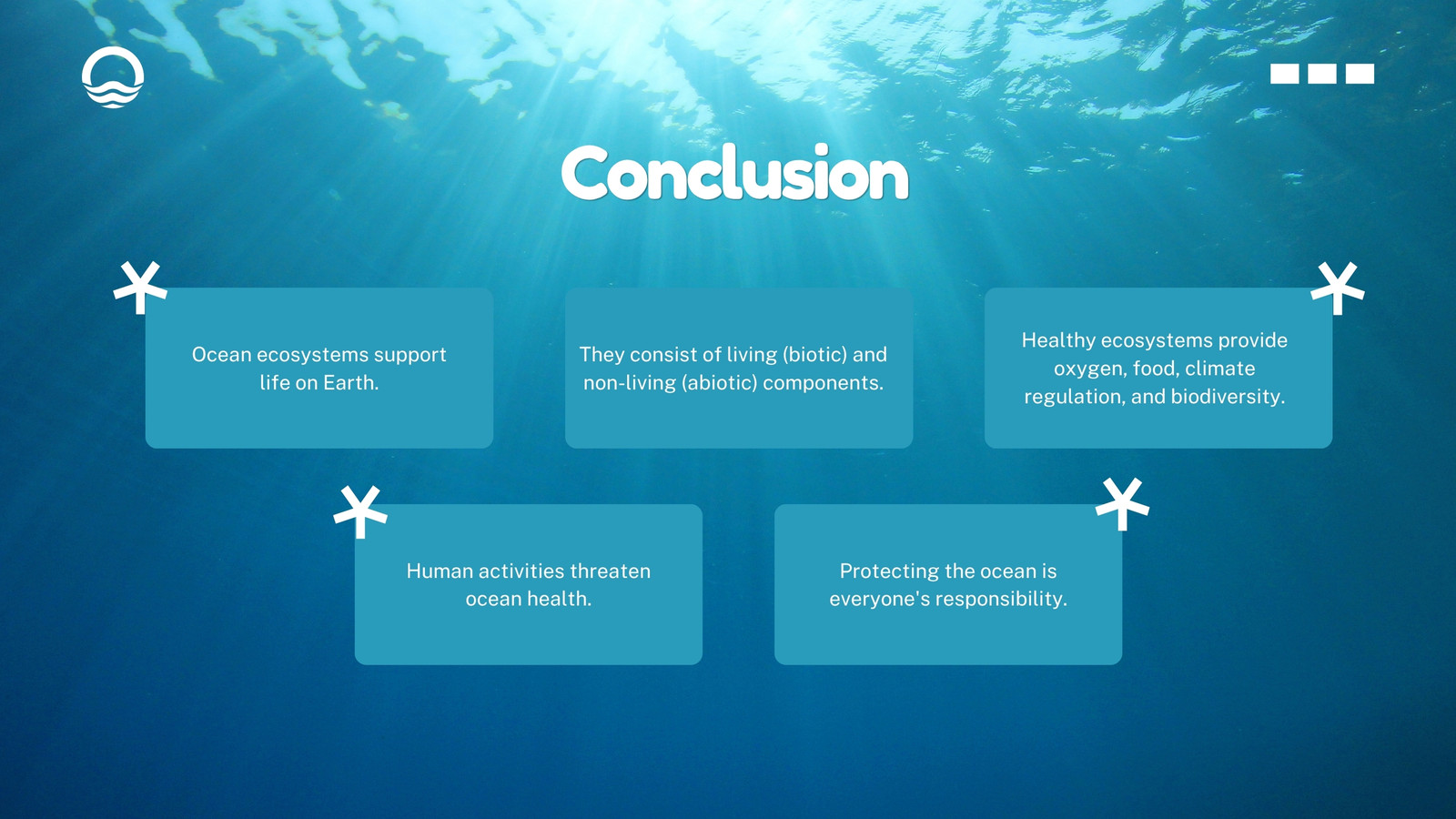 Conclusion

Ocean ecosystems support life on Earth.

They consist of living (biotic) and non-living (abiotic) components.

Healthy ecosystems provide oxygen, food, climate regulation, and biodiversity.

Human activities threaten ocean health.

Protecting the ocean is everyone's responsibility.